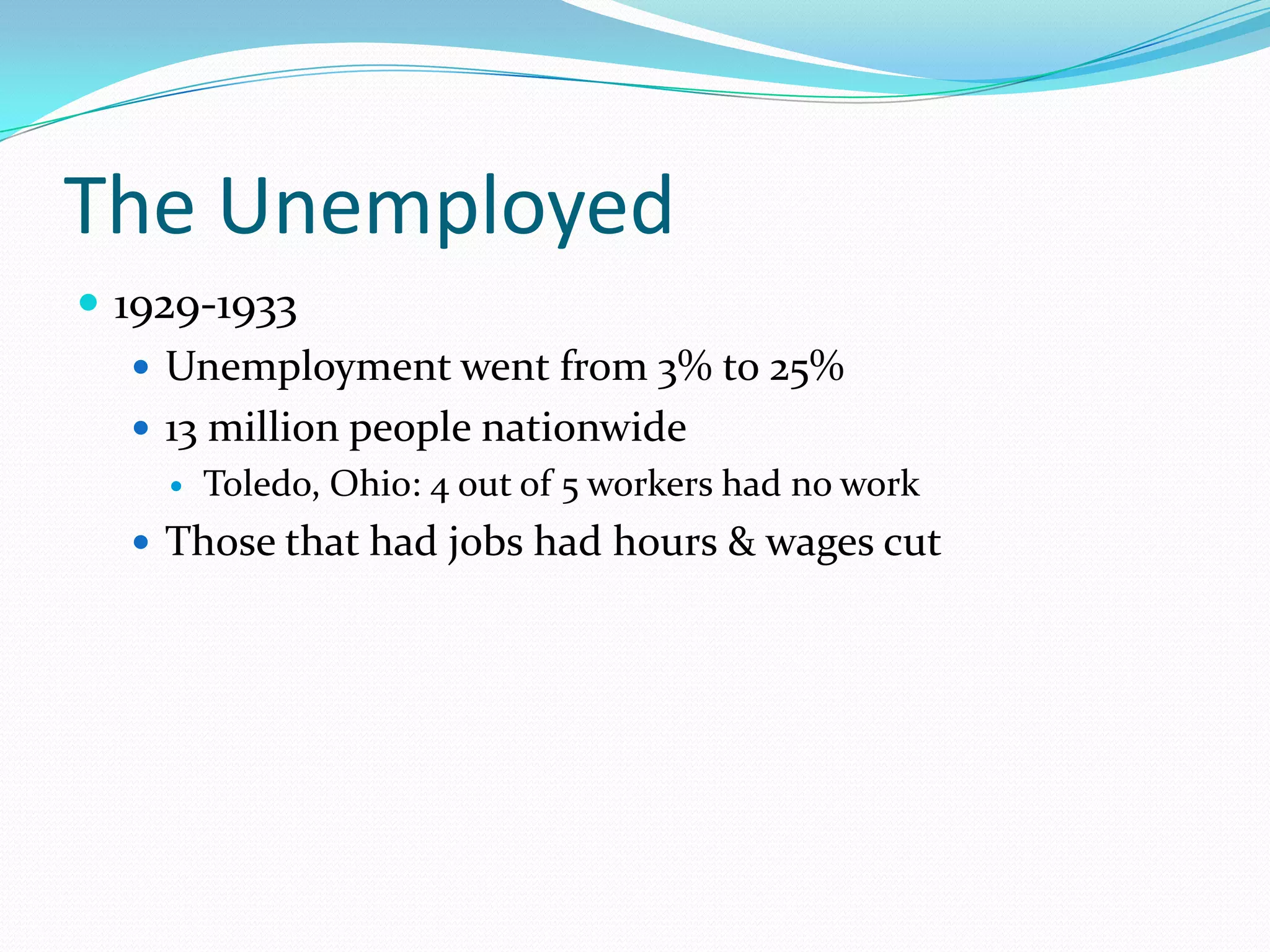 The Unemployed

- 1929-1933
  - Unemployment went from 3% to 25%
  - 13 million people nationwide
    - Toledo, Ohio: 4 out of 5 workers had no work
  - Those that had jobs had hours & wages cut